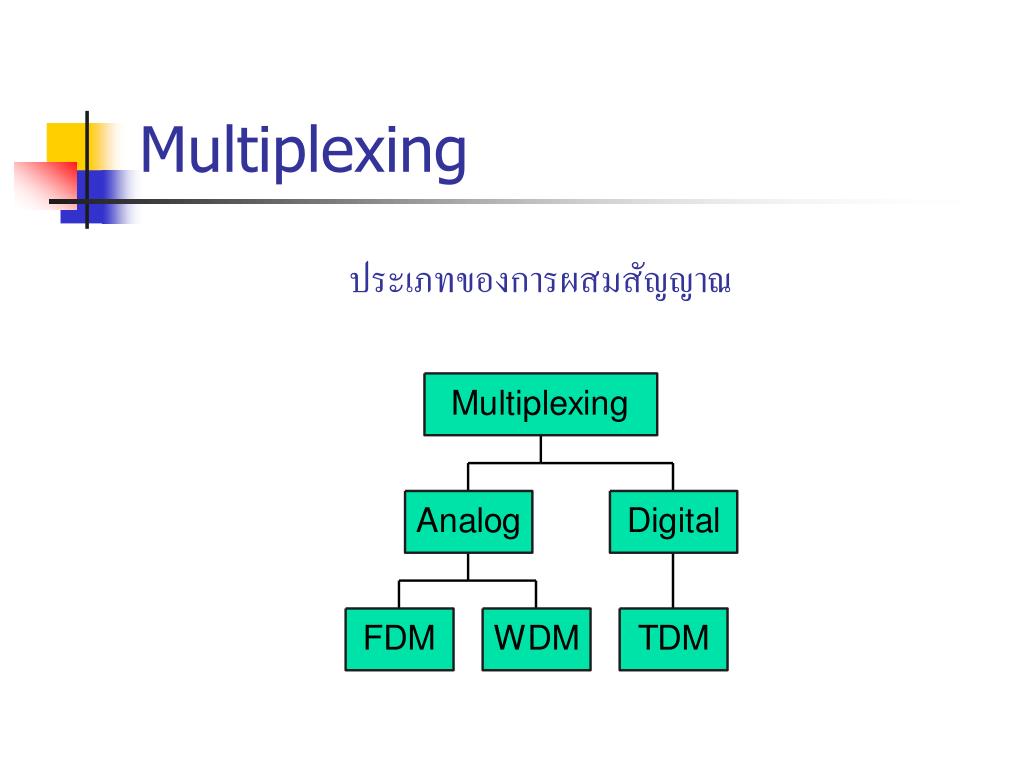 Multiplexing

ประเภทของการผสมสัญญาณ

Multiplexing

Analog

Digital

FDM

WDM

TDM